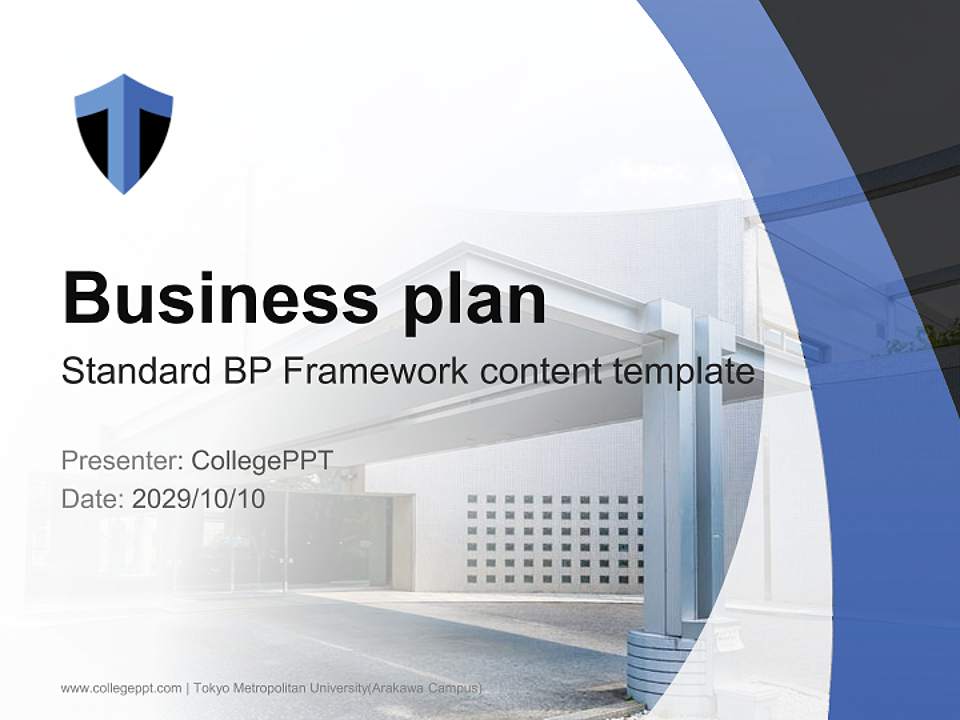 Business plan

Standard BP Framework content template

Presenter: CollegePPT
Date: 2029/10/10

www.collegeppt.com | Tokyo Metropolitan University(Arakawa Campus)